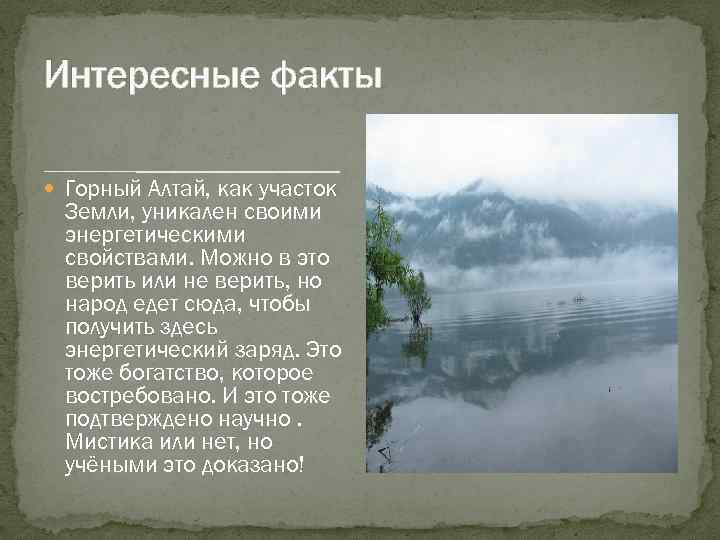 Интересные факты

Горный Алтай, как участок Земли, уникален своими энергетическими свойствами. Можно в это верить или не верить, но народ едет сюда, чтобы получить здесь энергетический заряд. Это тоже богатство, которое востребовано. И это тоже подтверждено научно . Мистика или нет, но учёными это доказано!